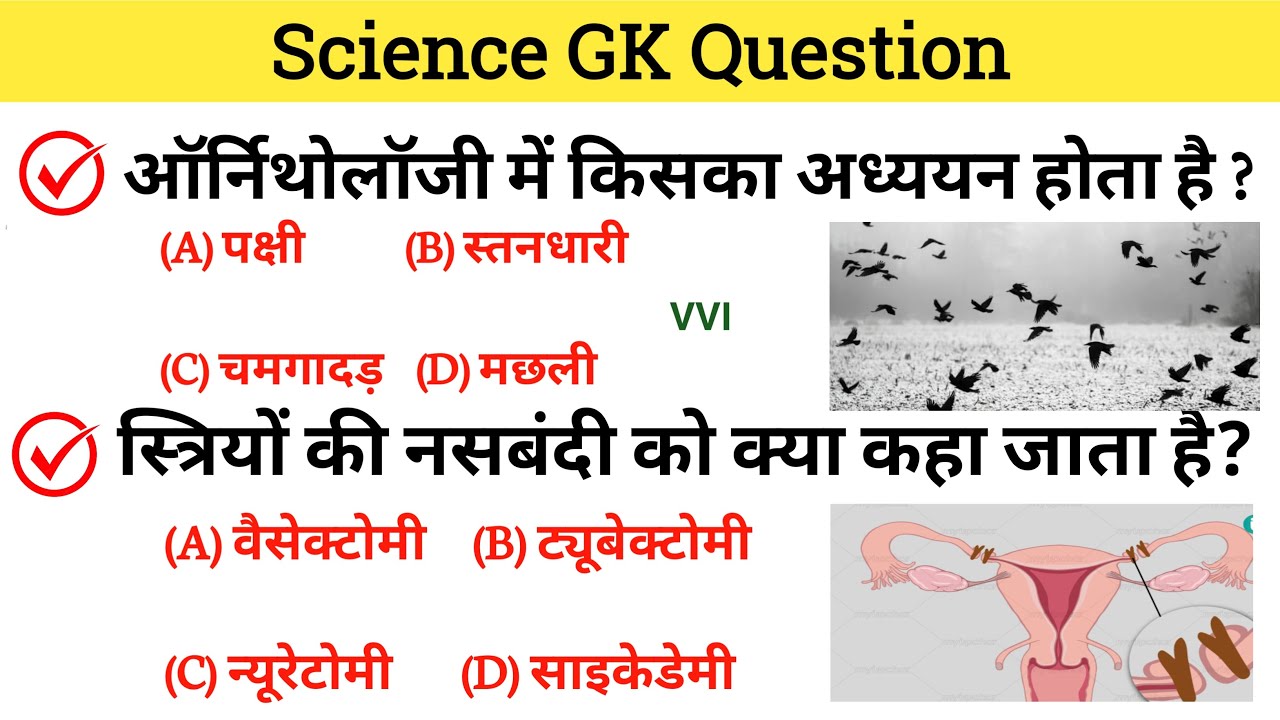 Science GK Question

ऑर्निथोलॉजी में किसका अध्ययन होता है ?

(A) पक्षी (B) स्तनधारी

VVI

(C) चमगादड़ (D) मछली

स्त्रियों की नसबंदी को क्या कहा जाता है?

(A) वैसेक्टोमी (B) ट्यूबेक्टोमी

(C) न्यूरेटोमी (D) साइकेडेमी